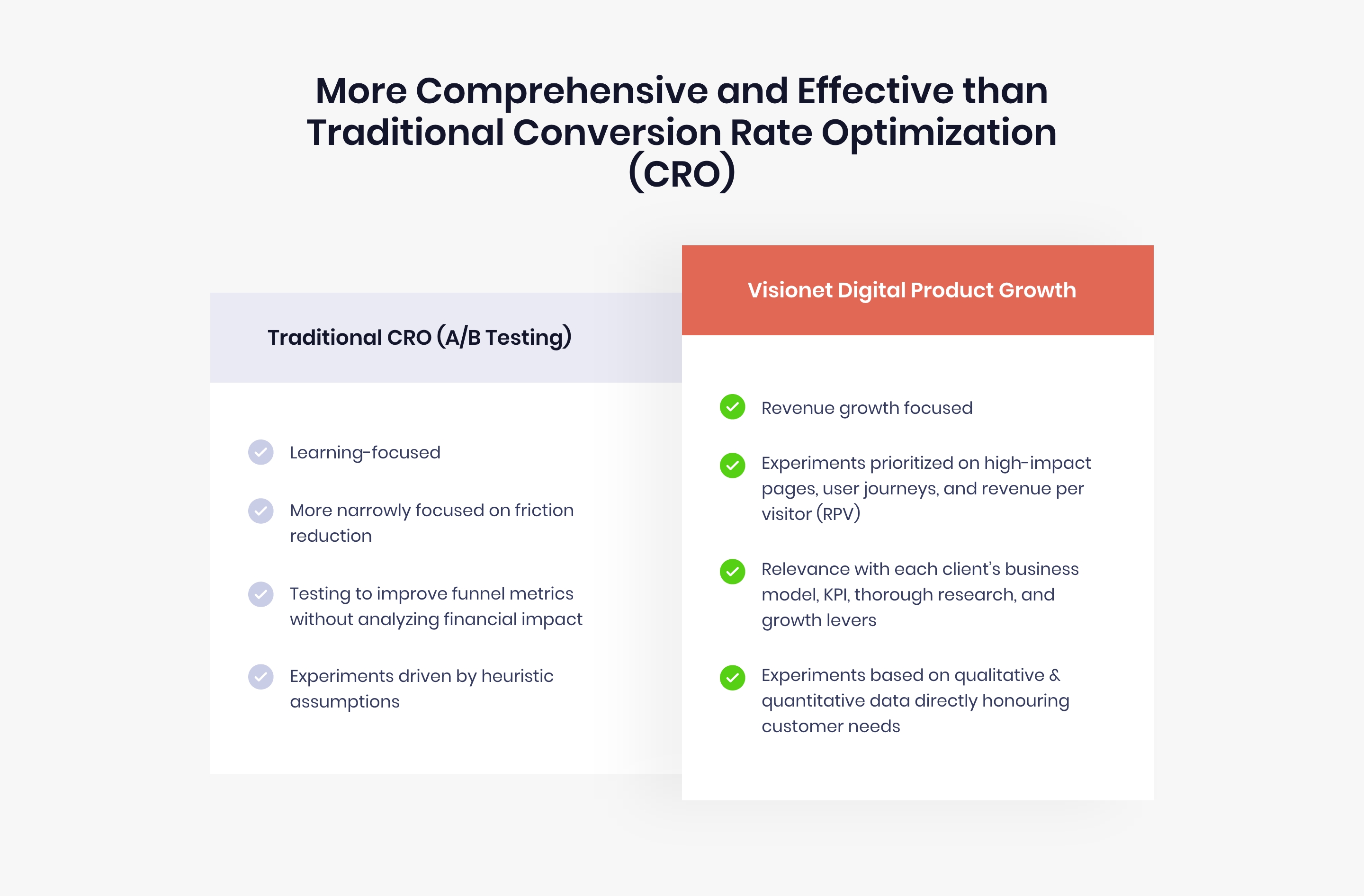 More Comprehensive and Effective than Traditional Conversion Rate Optimization (CRO)

Traditional CRO (A/B Testing)

Learning-focused

More narrowly focused on friction reduction

Testing to improve funnel metrics without analyzing financial impact

Experiments driven by heuristic assumptions

Visionet Digital Product Growth

Revenue growth focused

Experiments prioritized on high-impact pages, user journeys, and revenue per visitor (RPV)

Relevance with each client's business model, KPI, thorough research, and growth levers

Experiments based on qualitative & quantitative data directly honouring customer needs